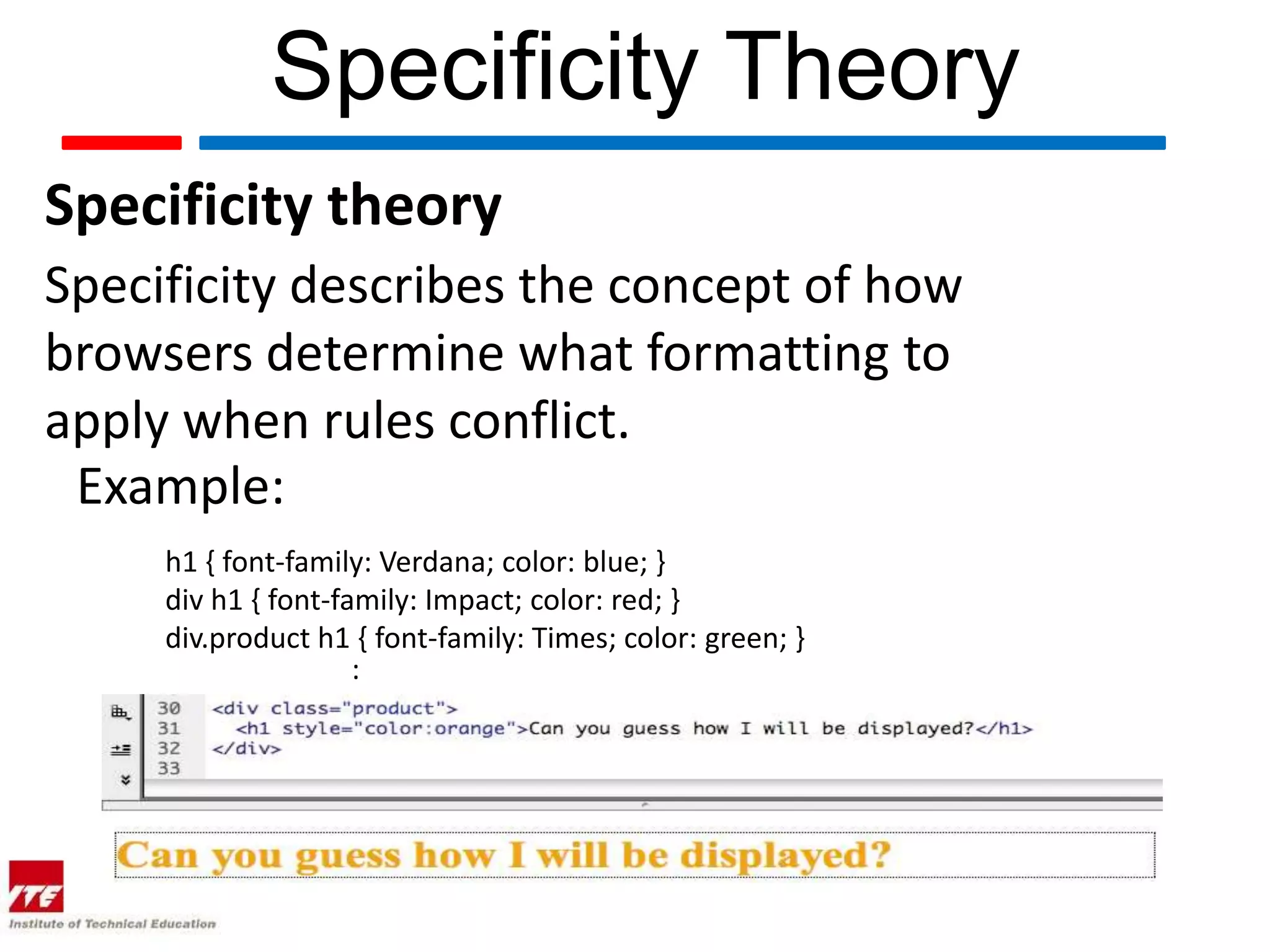 Specificity Theory

Specificity theory

Specificity describes the concept of how browsers determine what formatting to apply when rules conflict.

Example:

h1 { font-family: Verdana; color: blue; }
div h1 { font-family: Impact; color: red; }
div.product h1 { font-family: Times; color: green; }
:

30 <div class="product">
31 <h1 style="color:orange">Can you guess how I will be displayed?</h1>
32 </div>
33

Can you guess how I will be displayed?

ITE
Institute of Technical Education